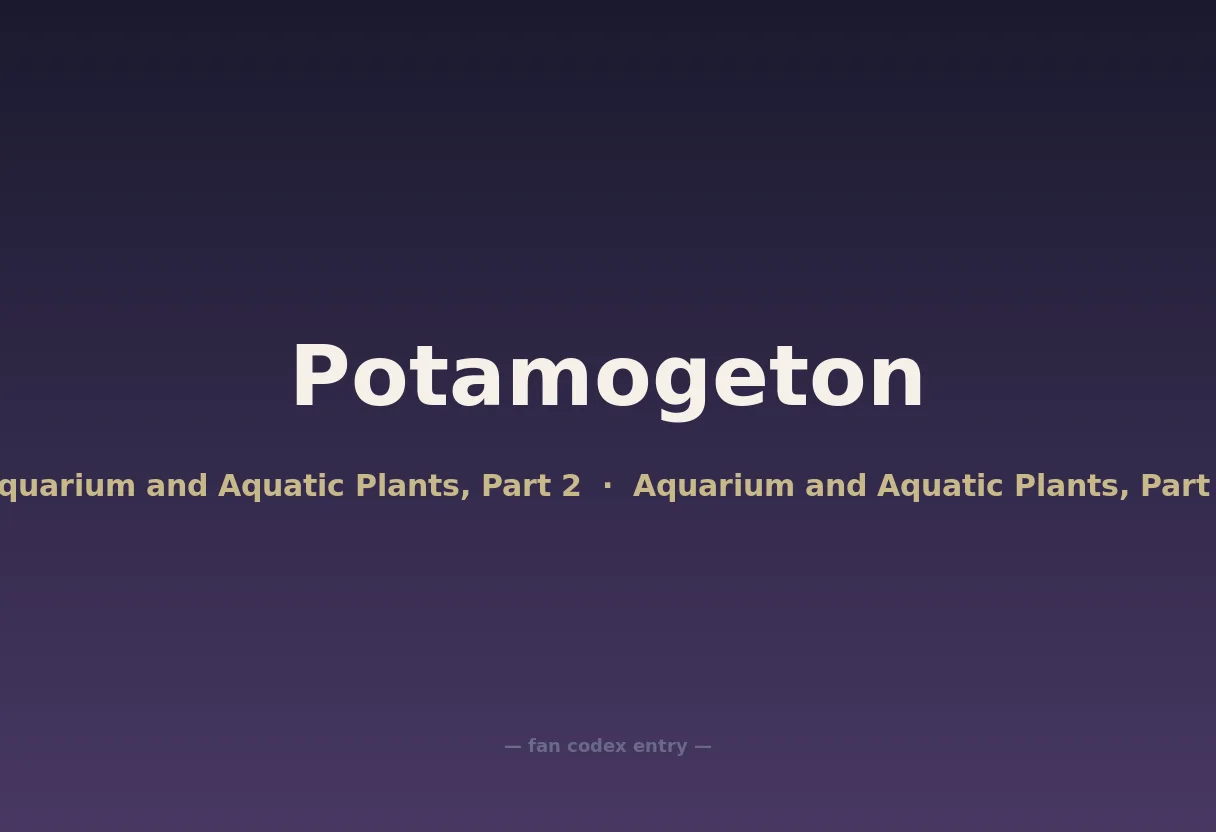 Potamogeton

quarium and Aquatic Plants, Part 2 · Aquarium and Aquatic Plants, Part

— fan codex entry —